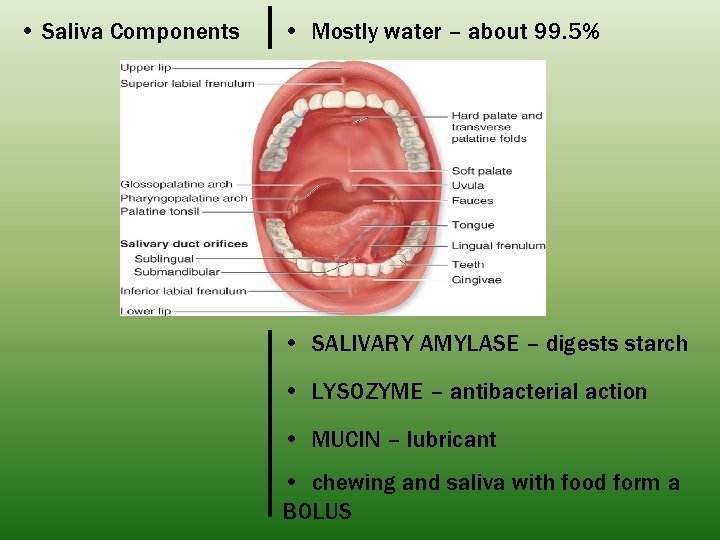 • Saliva Components

• Mostly water – about 99.5%

Upper lip
Superior labial frenulum
Glossopalatine arch
Pharyngopalatine arch
Palatine tonsil
Salivary duct orifices
Sublingual
Submandibular
Inferior labial frenulum
Lower lip
Hard palate and transverse palatine folds
Soft palate
Uvula
Fauces
Tongue
Lingual frenulum
Teeth
Gingivae

• SALIVARY AMYLASE – digests starch

• LYSOZYME – antibacterial action

• MUCIN – lubricant

• chewing and saliva with food form a BOLUS